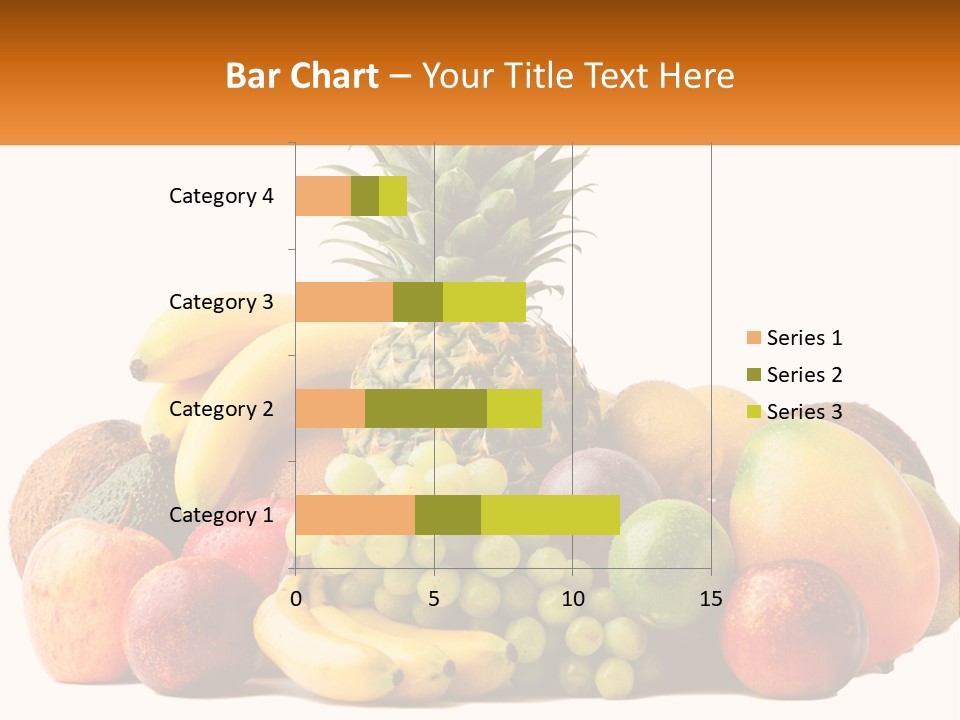 Bar Chart – Your Title Text Here

Category 4
Category 3
Category 2
Category 1

0
5
10
15

Series 1
Series 2
Series 3